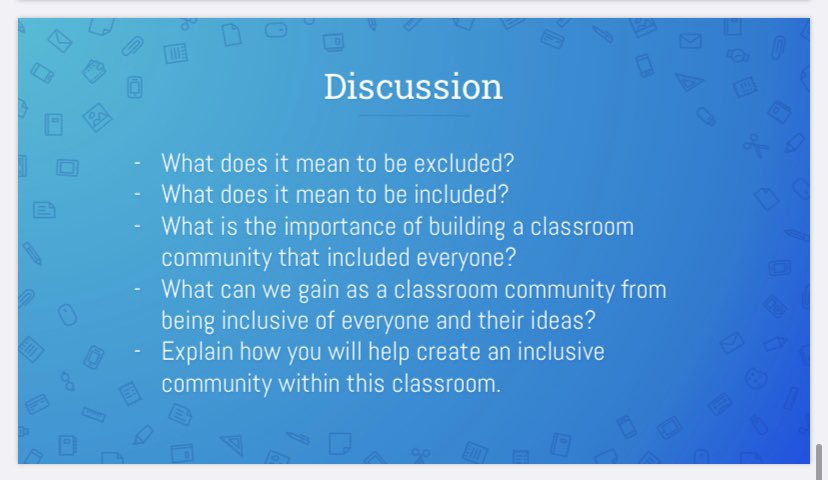 Discussion

- What does it mean to be excluded?
- What does it mean to be included?
- What is the importance of building a classroom community that included everyone?
- What can we gain as a classroom community from being inclusive of everyone and their ideas?
- Explain how you will help create an inclusive community within this classroom.